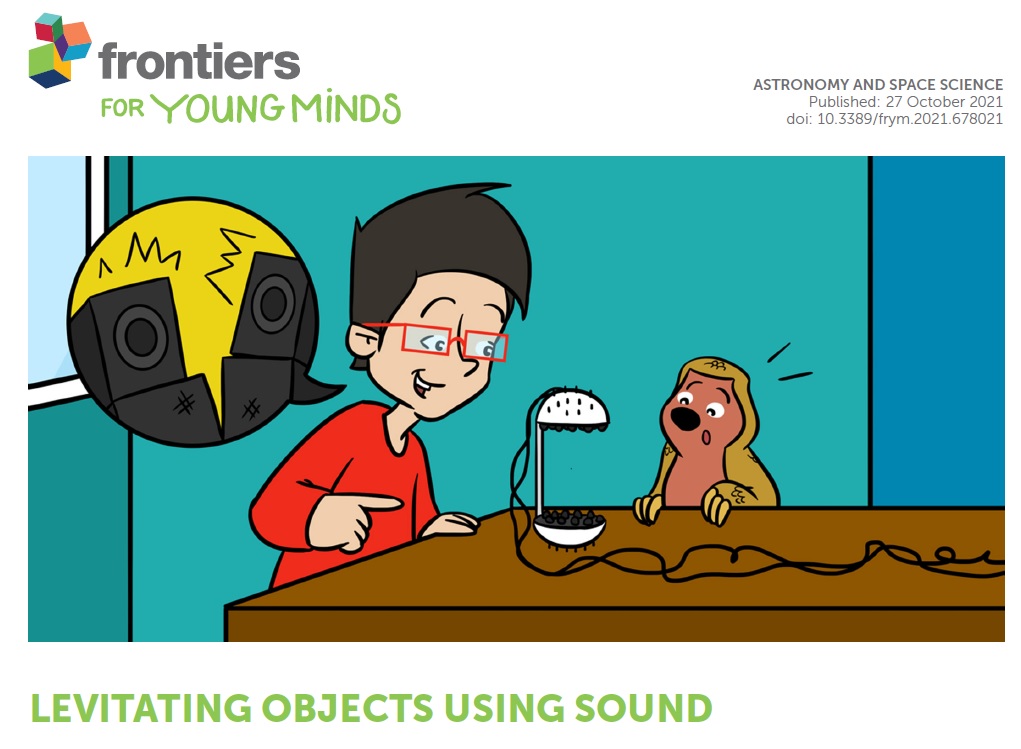 frontiers
FOR YOUNG MINDS

ASTRONOMY AND SPACE SCIENCE
Published: 27 October 2021
doi: 10.3389/frym.2021.678021

LEVITATING OBJECTS USING SOUND